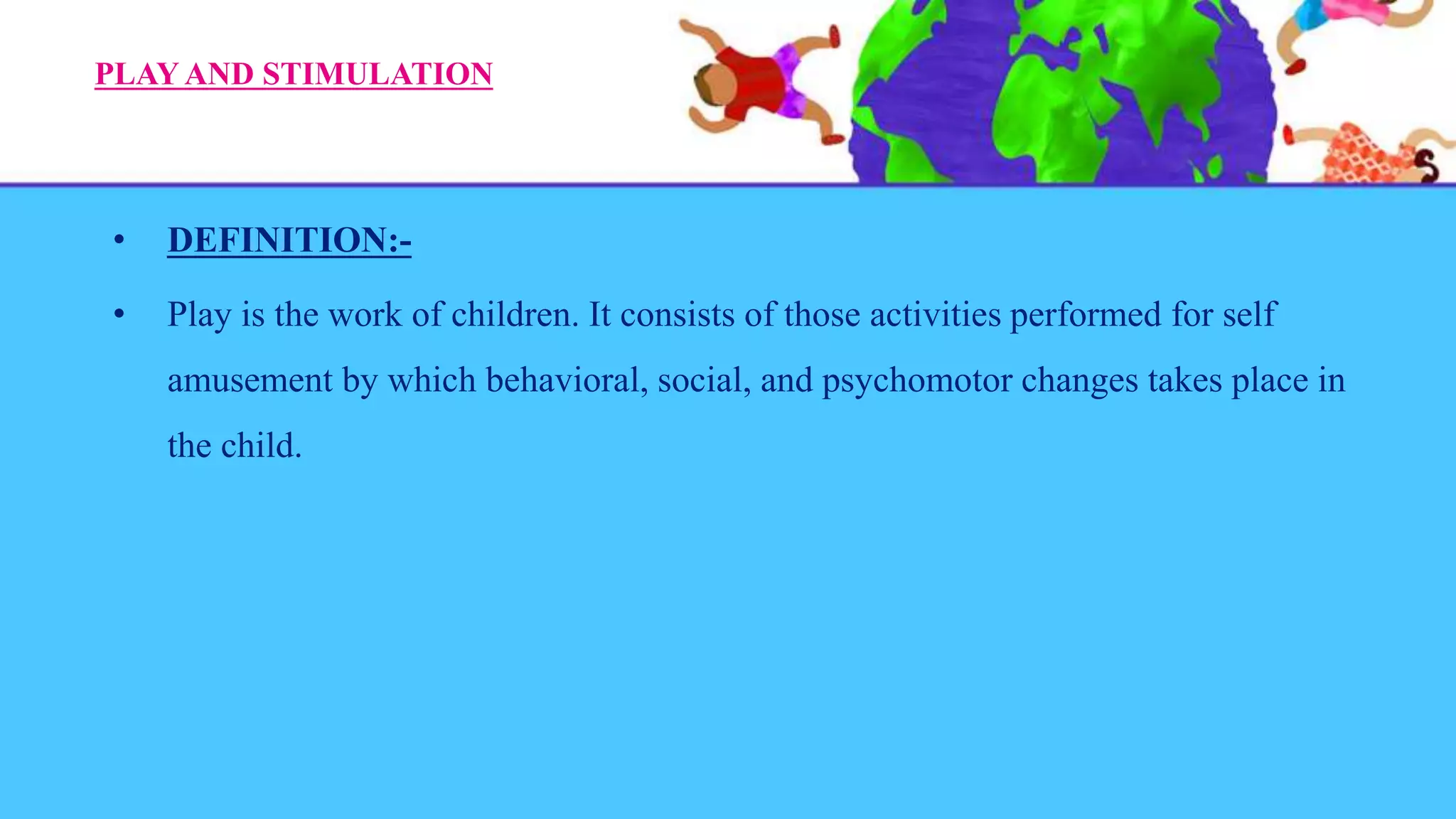 PLAY AND STIMULATION

• DEFINITION:-

• Play is the work of children. It consists of those activities performed for self amusement by which behavioral, social, and psychomotor changes takes place in the child.